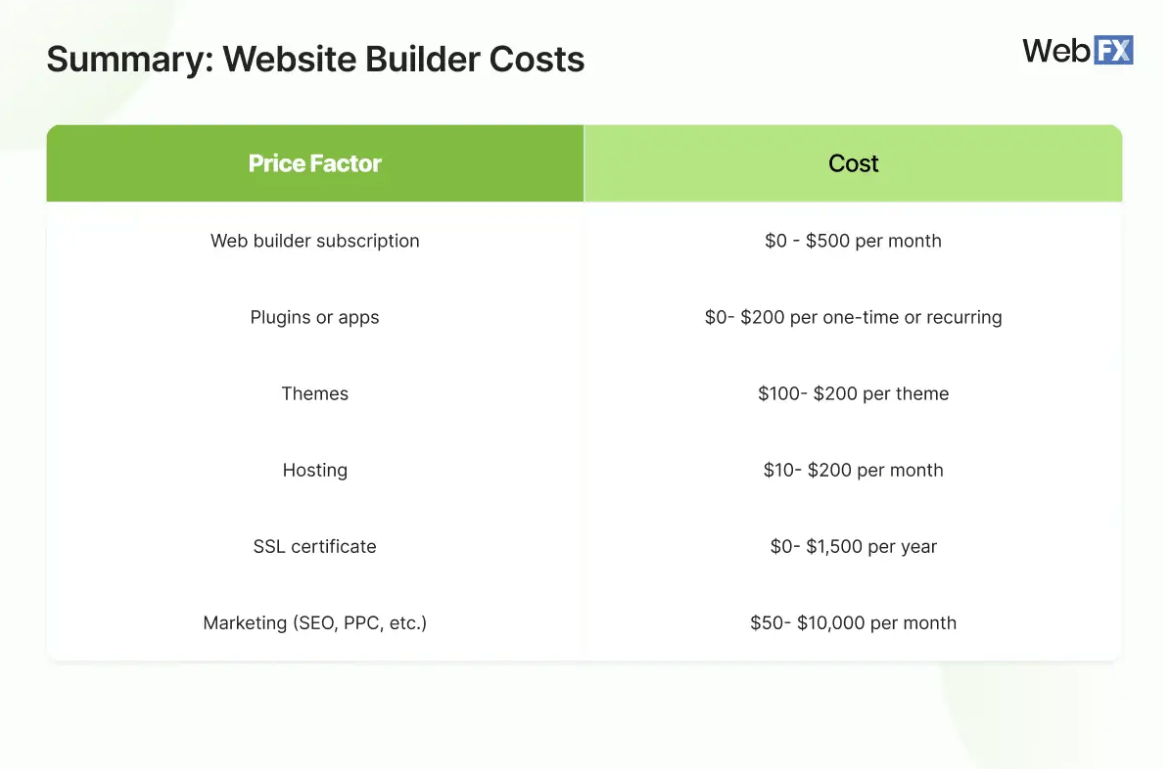 Summary: Website Builder Costs

WebFX

| Price Factor | Cost |
|---|---|
| Web builder subscription | \$0 - \$500 per month |
| Plugins or apps | \$0- \$200 per one-time or recurring |
| Themes | \$100- \$200 per theme |
| Hosting | \$10- \$200 per month |
| SSL certificate | \$0- \$1,500 per year |
| Marketing (SEO, PPC, etc.) | \$50- \$10,000 per month |